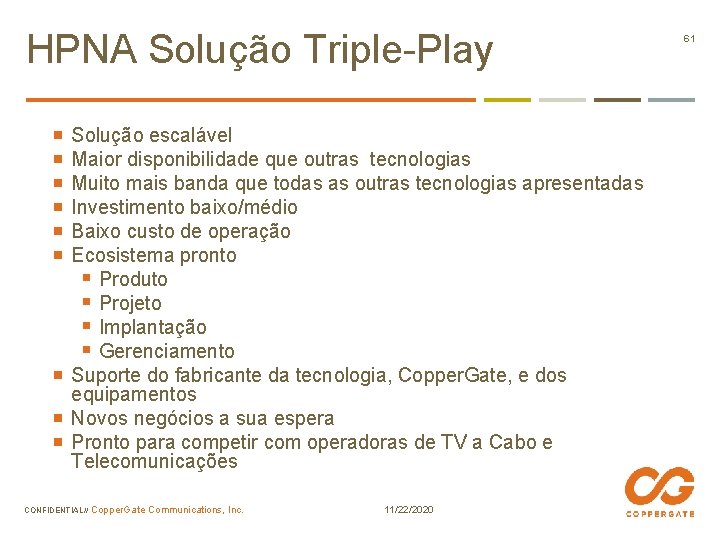 HPNA Solução Triple-Play

61

- Solução escalável
- Maior disponibilidade que outras tecnologias
- Muito mais banda que todas as outras tecnologias apresentadas
- Investimento baixo/médio
- Baixo custo de operação
- Ecosistema pronto
  - Produto
  - Projeto
  - Implantação
  - Gerenciamento
- Suporte do fabricante da tecnologia, CopperGate, e dos equipamentos
- Novos negócios a sua espera
- Pronto para competir com operadoras de TV a Cabo e Telecomunicações

CONFIDENTIAL// CopperGate Communications, Inc.

11/22/2020

COPPERGATE